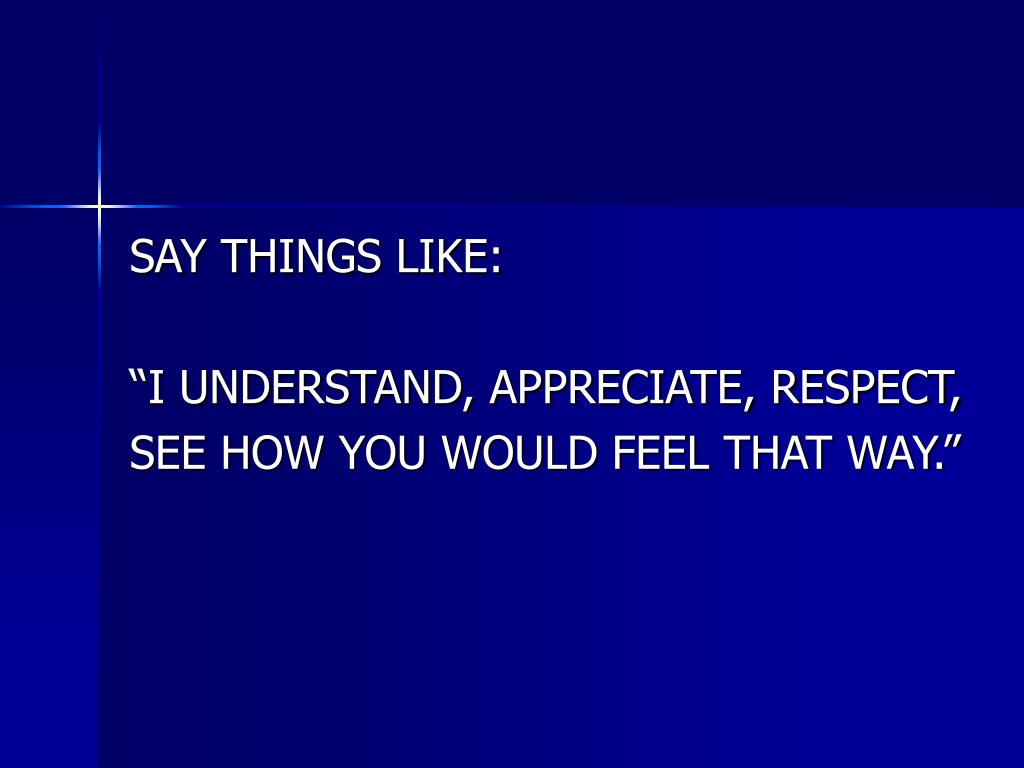 SAY THINGS LIKE:

“I UNDERSTAND, APPRECIATE, RESPECT, SEE HOW YOU WOULD FEEL THAT WAY.”